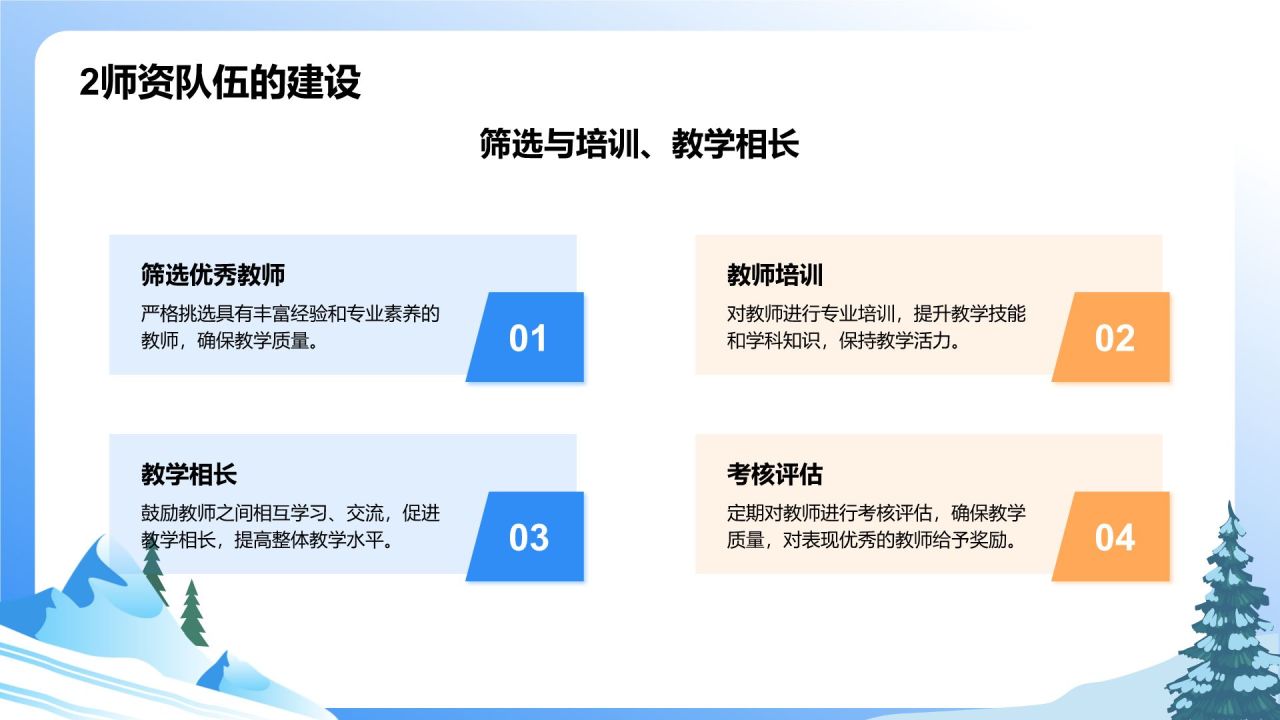 2师资队伍的建设

筛选与培训、教学相长

筛选优秀教师

严格挑选具有丰富经验和专业素养的教师，确保教学质量。

01

教师培训

对教师进行专业培训，提升教学技能和学科知识，保持教学活力。

02

教学相长

鼓励教师之间相互学习、交流，促进教学相长，提高整体教学水平。

03

考核评估

定期对教师进行考核评估，确保教学质量，对表现优秀的教师给予奖励。

04